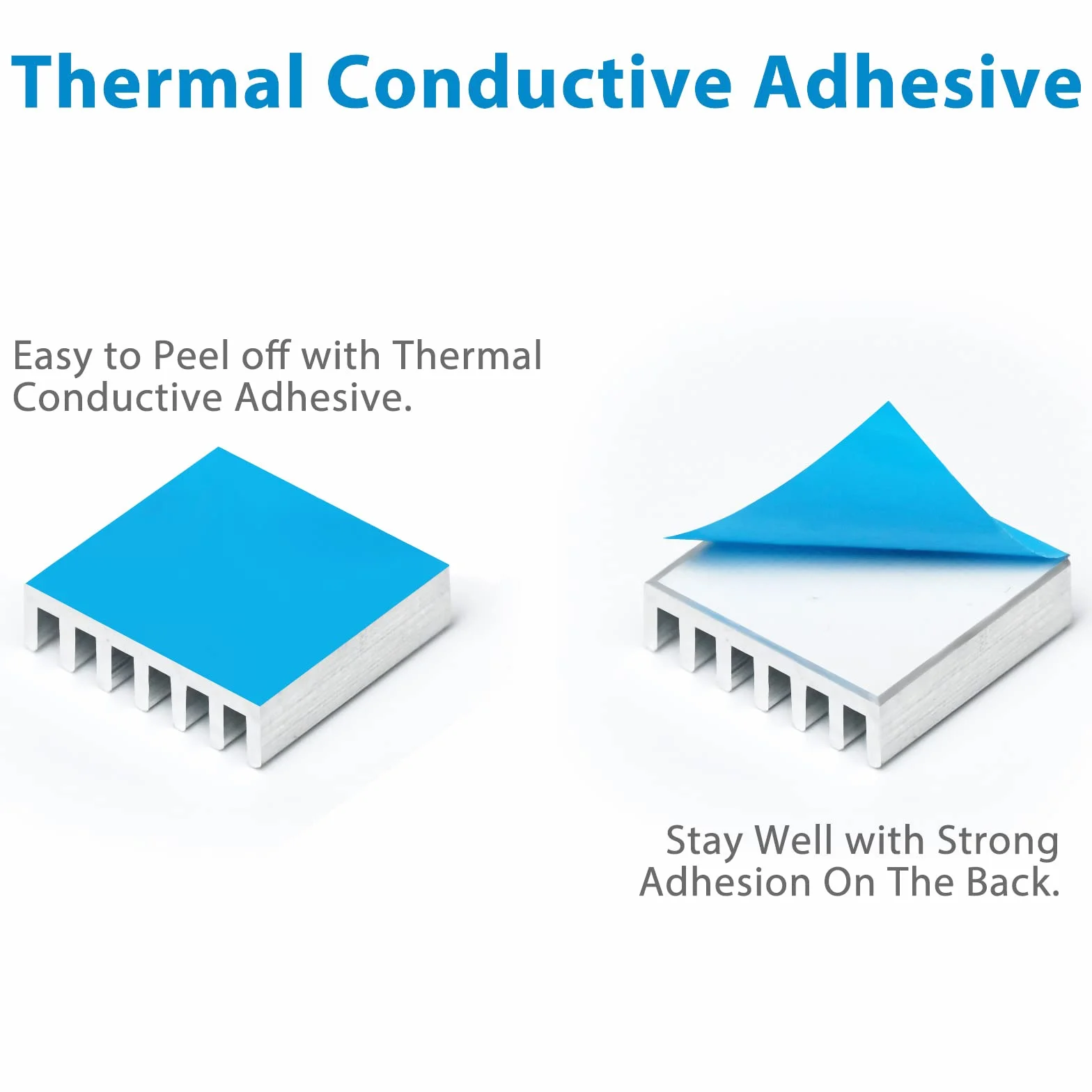 Thermal Conductive Adhesive

Easy to Peel off with Thermal Conductive Adhesive.

Stay Well with Strong Adhesion On The Back.